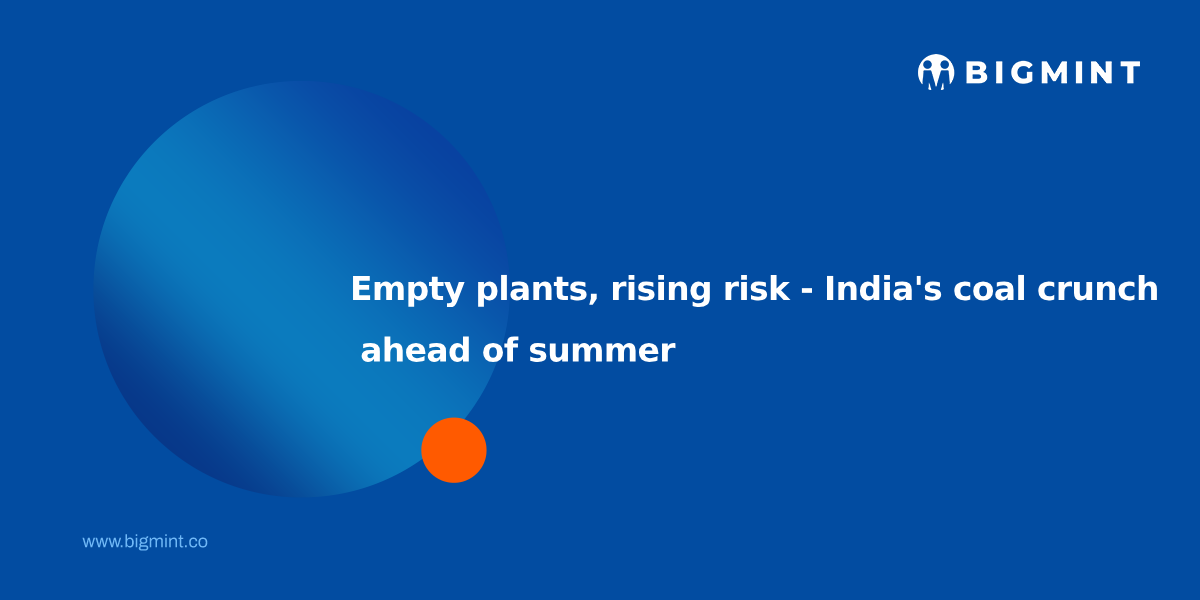 BIGMINT

Empty plants, rising risk - India's coal crunch ahead of summer

www.bigmint.co